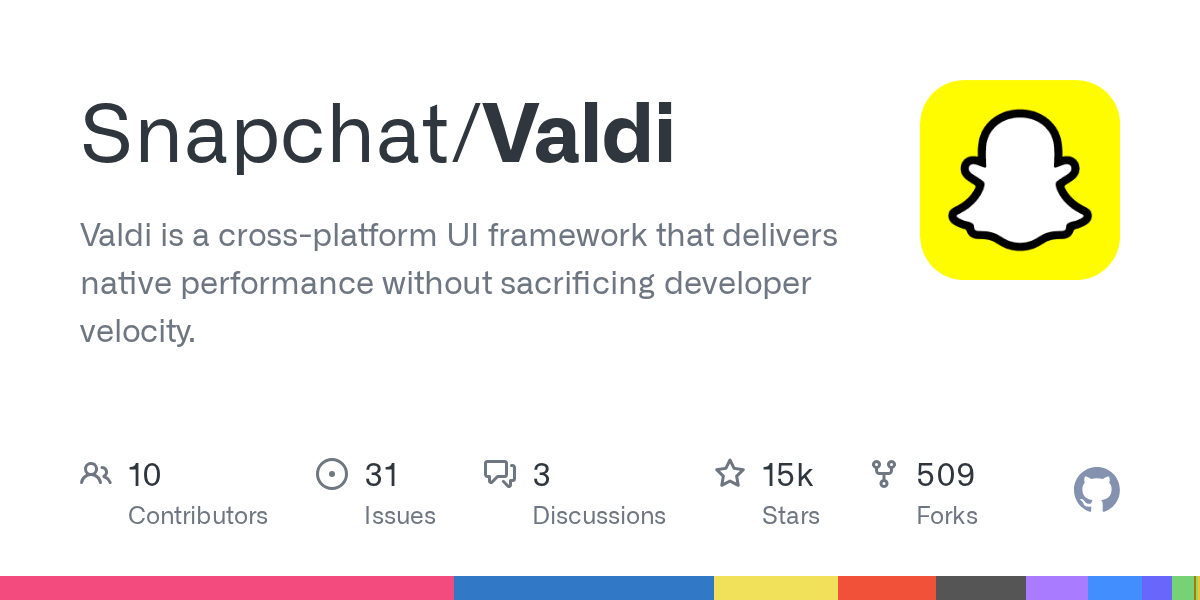 Snapchat/Valdi

Valdi is a cross-platform UI framework that delivers native performance without sacrificing developer velocity.

10
Contributors

31
Issues

3
Discussions

15k
Stars

509
Forks